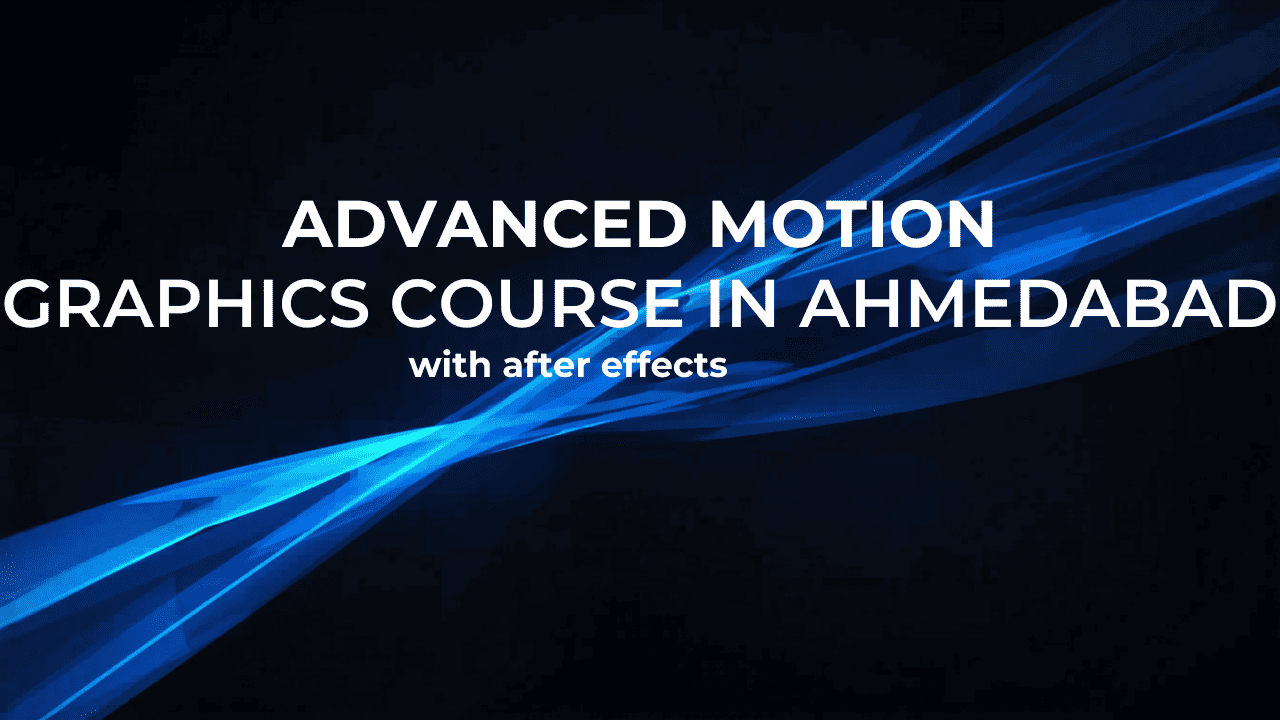 ADVANCED MOTION
GRAPHICS COURSE IN AHMEDABAD
with after effects